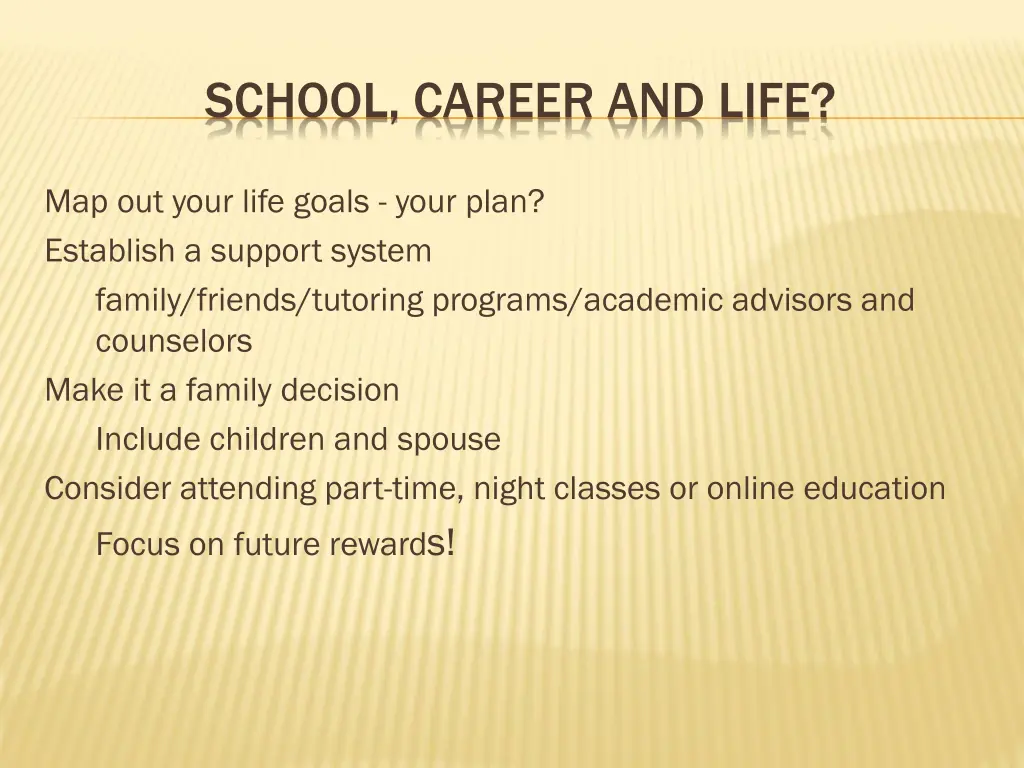 SCHOOL, CAREER AND LIFE?

Map out your life goals - your plan?

Establish a support system

family/friends/tutoring programs/academic advisors and counselors

Make it a family decision

Include children and spouse

Consider attending part-time, night classes or online education

Focus on future rewards!